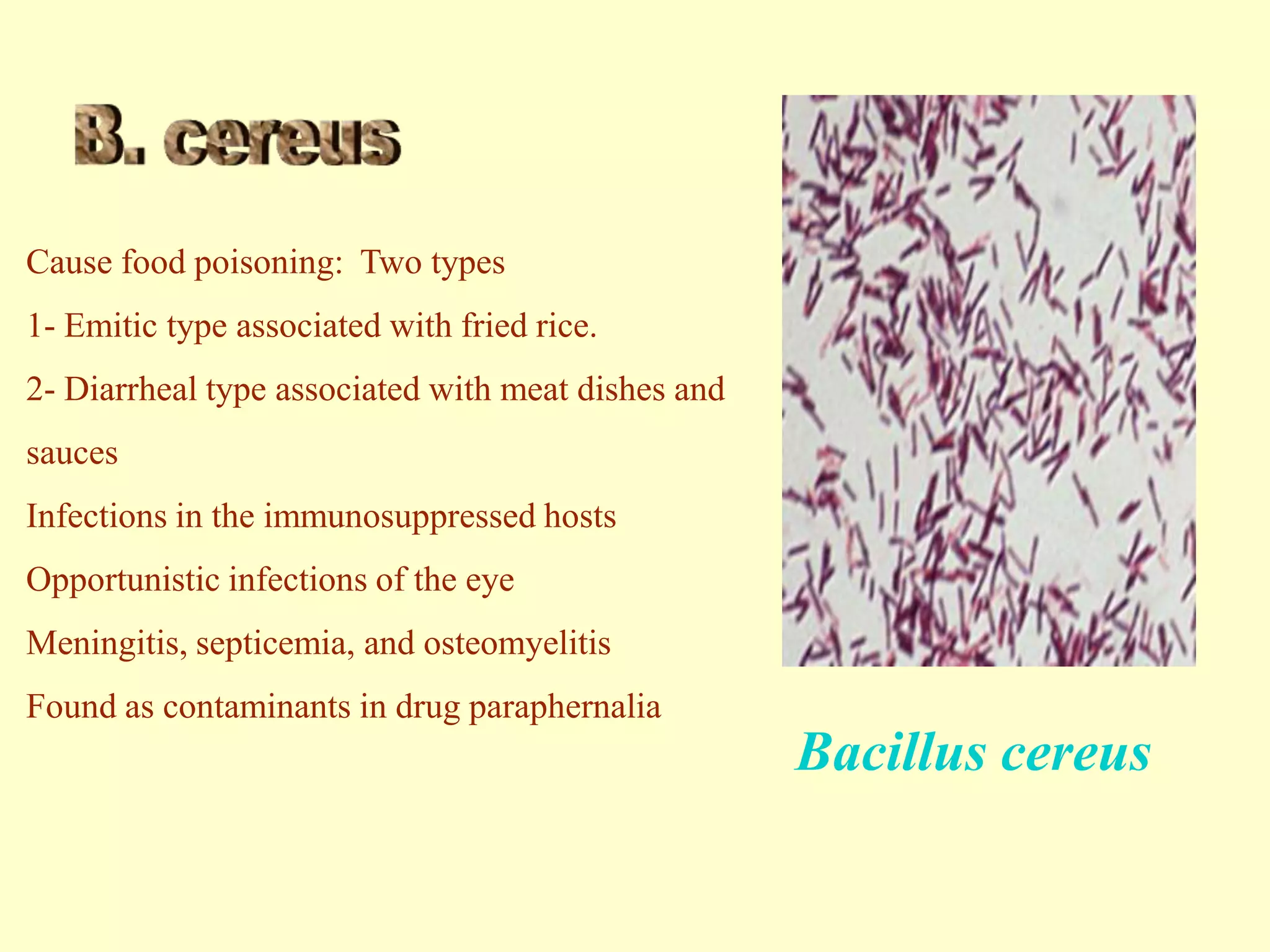 B. cereus

Cause food poisoning:  Two types

1- Emitic type associated with fried rice.

2- Diarrheal type associated with meat dishes and sauces

Infections in the immunosuppressed hosts

Opportunistic infections of the eye

Meningitis, septicemia, and osteomyelitis

Found as contaminants in drug paraphernalia

Bacillus cereus